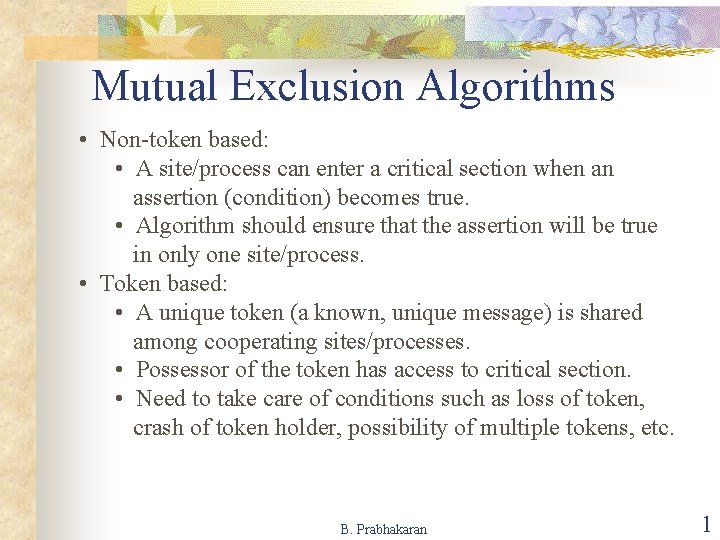 Mutual Exclusion Algorithms

• Non-token based:
  • A site/process can enter a critical section when an assertion (condition) becomes true.
  • Algorithm should ensure that the assertion will be true in only one site/process.
• Token based:
  • A unique token (a known, unique message) is shared among cooperating sites/processes.
  • Possessor of the token has access to critical section.
  • Need to take care of conditions such as loss of token, crash of token holder, possibility of multiple tokens, etc.

B. Prabhakaran

1